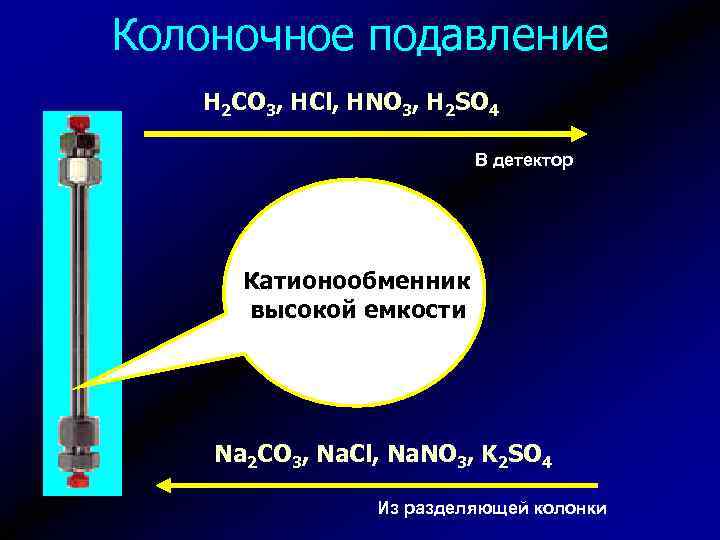 Колоночное подавление

$H_2CO_3$, $HCl$, $HNO_3$, $H_2SO_4$

В детектор

Катионообменник высокой емкости

$Na_2CO_3$, $NaCl$, $NaNO_3$, $K_2SO_4$

Из разделяющей колонки